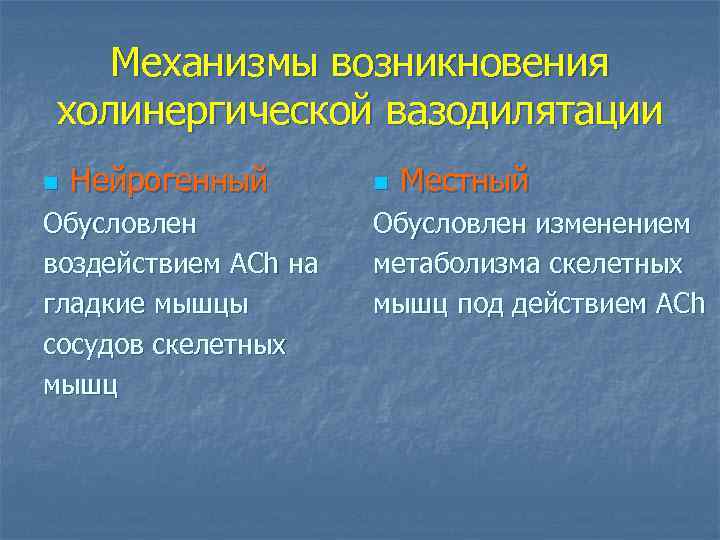 Механизмы возникновения холинергической вазодилятации

Нейрогенный

Обусловлен воздействием ACh на гладкие мышцы сосудов скелетных мышц

Местный

Обусловлен изменением метаболизма скелетных мышц под действием ACh